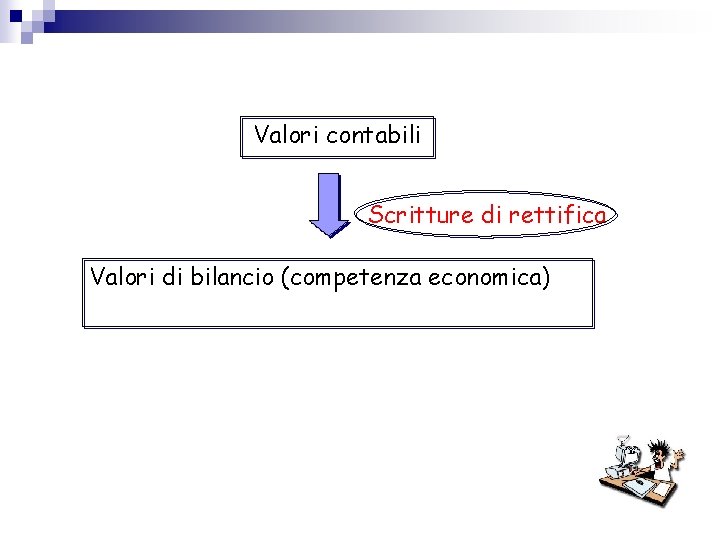 Valori contabili

Scritture di rettifica

Valori di bilancio (competenza economica)